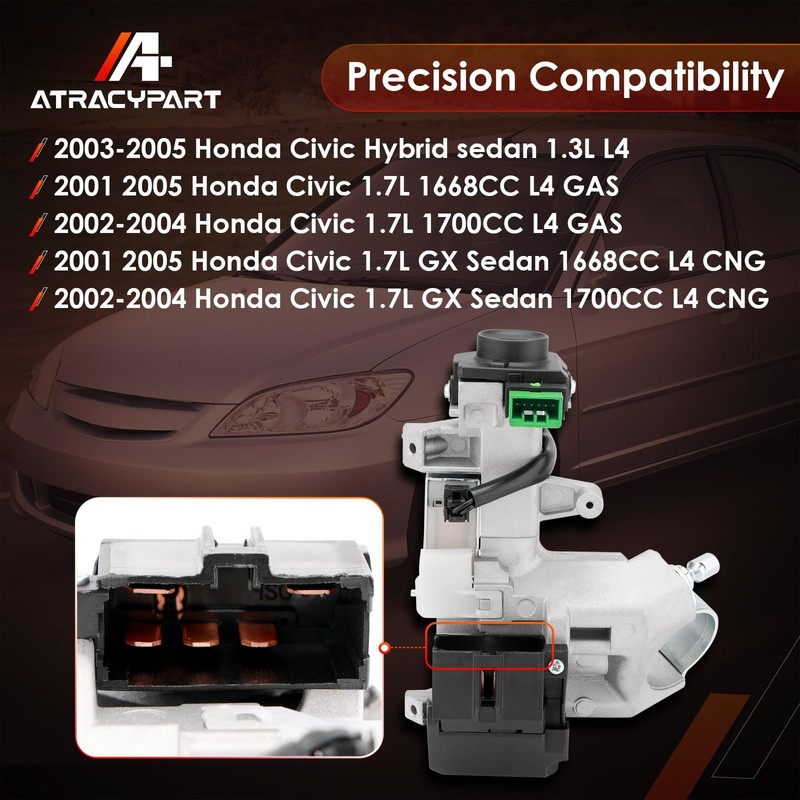 A+
ATRACYPART

Precision Compatibility

2003-2005 Honda Civic Hybrid sedan 1.3L L4
2001 2005 Honda Civic 1.7L 1668CC L4 GAS
2002-2004 Honda Civic 1.7L 1700CC L4 GAS
2001 2005 Honda Civic 1.7L GX Sedan 1668CC L4 CNG
2002-2004 Honda Civic 1.7L GX Sedan 1700CC L4 CNG